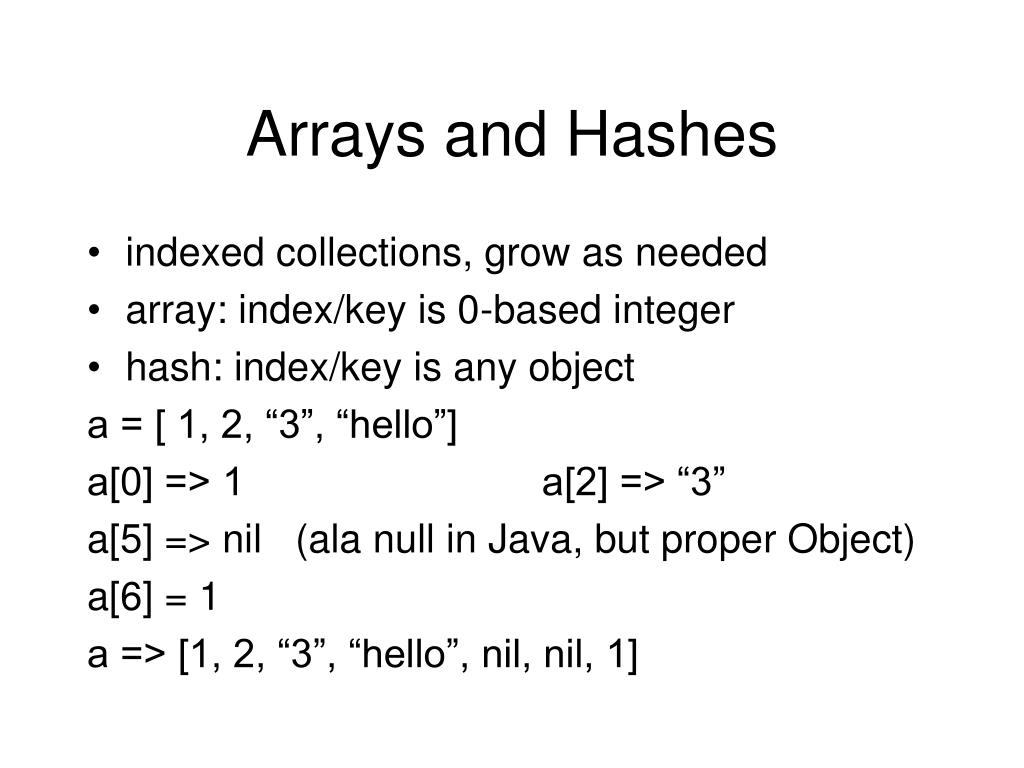 Arrays and Hashes

• indexed collections, grow as needed
• array: index/key is 0-based integer
• hash: index/key is any object

a = [ 1, 2, “3”, “hello”]
a[0] => 1 a[2] => “3”
a[5] => nil (ala null in Java, but proper Object)
a[6] = 1
a => [1, 2, “3”, “hello”, nil, nil, 1]